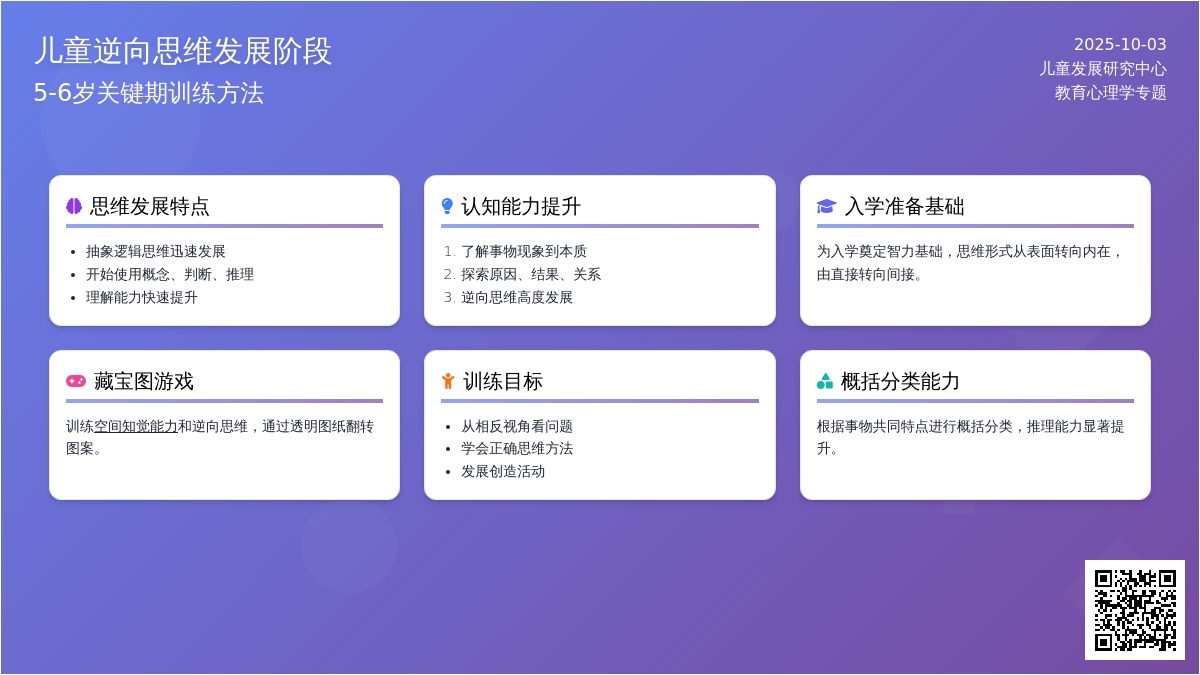 儿童逆向思维发展阶段
5-6岁关键期训练方法

2025-10-03
儿童发展研究中心
教育心理学专题

思维发展特点
- 抽象逻辑思维迅速发展
- 开始使用概念、判断、推理
- 理解能力快速提升

认知能力提升
1. 了解事物现象到本质
2. 探索原因、结果、关系
3. 逆向思维高度发展

入学准备基础
为入学奠定智力基础，思维形式从表面转向内在，由直接转向间接。

藏宝图游戏
训练空间知觉能力和逆向思维，通过透明图纸翻转图案。

训练目标
- 从相反视角看问题
- 学会正确思维方法
- 发展创造活动

概括分类能力
根据事物共同特点进行概括分类，推理能力显著提升。